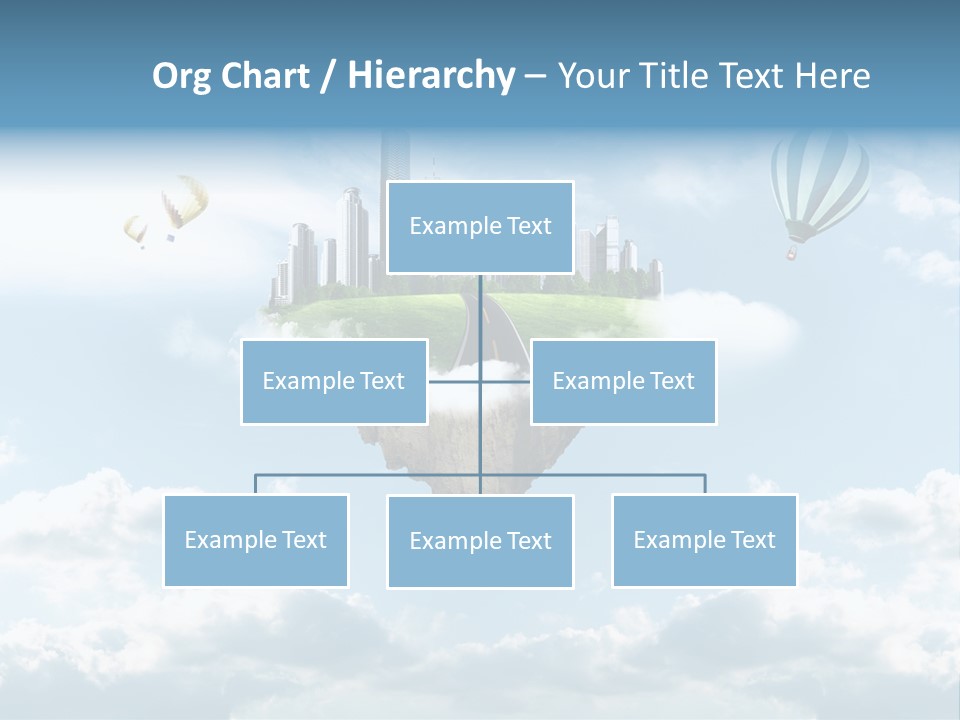 Org Chart / Hierarchy – Your Title Text Here

Example Text

Example Text

Example Text

Example Text

Example Text

Example Text